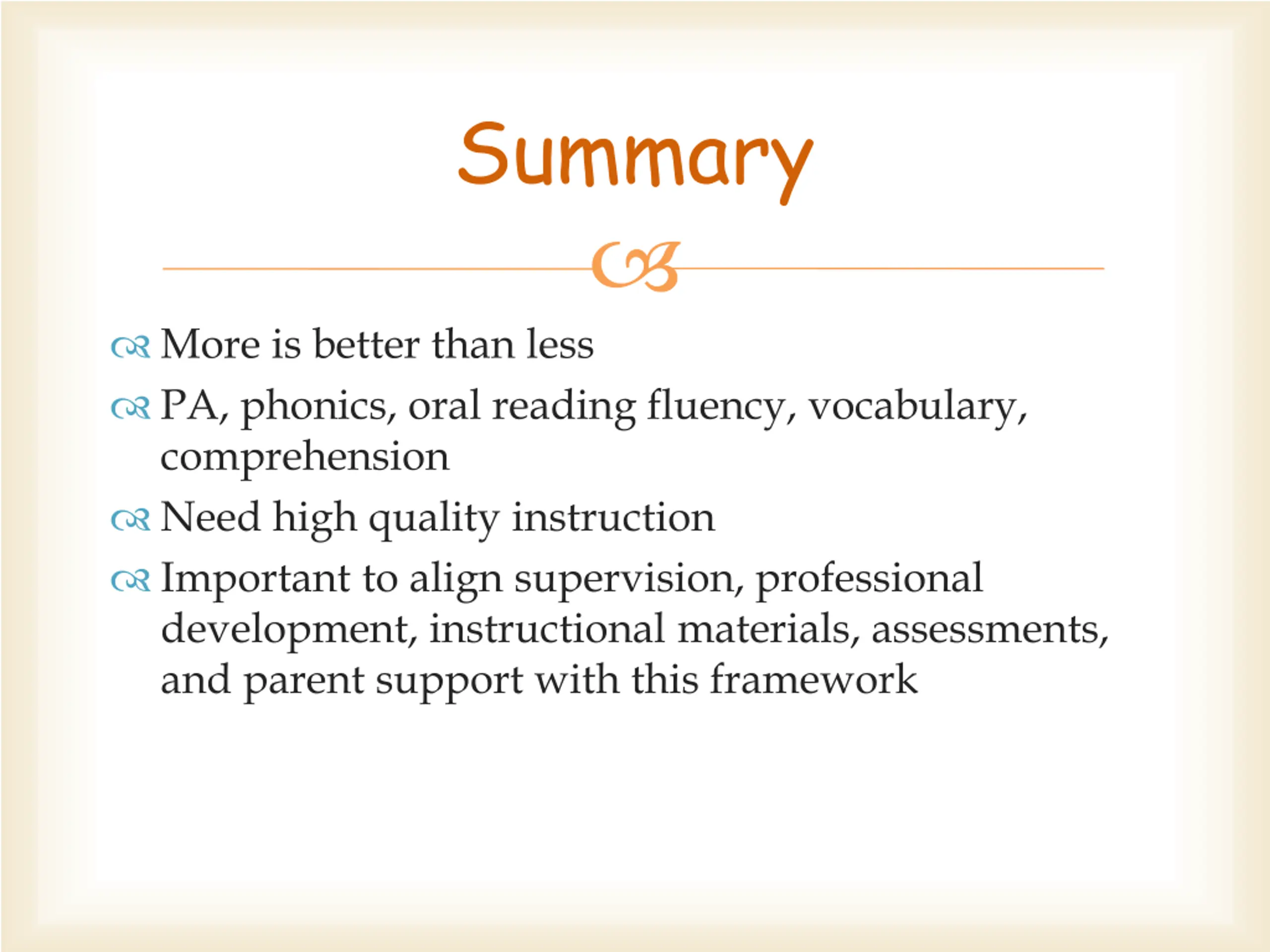 Summary

More is better than less

PA, phonics, oral reading fluency, vocabulary, comprehension

Need high quality instruction

Important to align supervision, professional development, instructional materials, assessments, and parent support with this framework